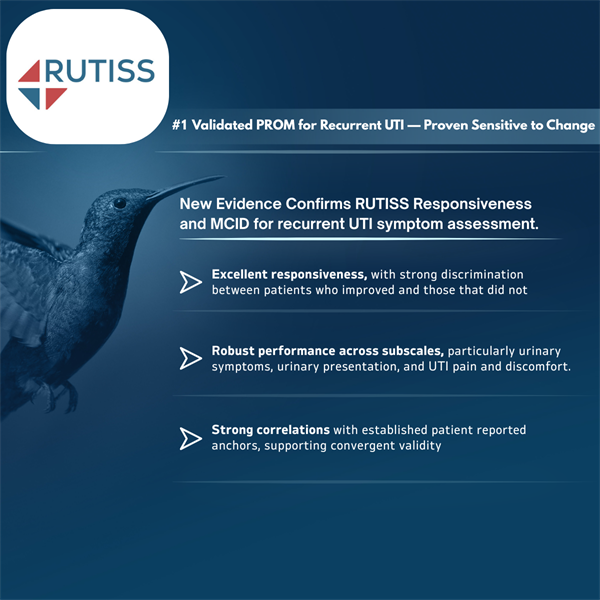 RUTISS

#1 Validated PROM for Recurrent UTI — Proven Sensitive to Change

New Evidence Confirms RUTISS Responsiveness and MCID for recurrent UTI symptom assessment.

Excellent responsiveness, with strong discrimination between patients who improved and those that did not

Robust performance across subscales, particularly urinary symptoms, urinary presentation, and UTI pain and discomfort.

Strong correlations with established patient reported anchors, supporting convergent validity